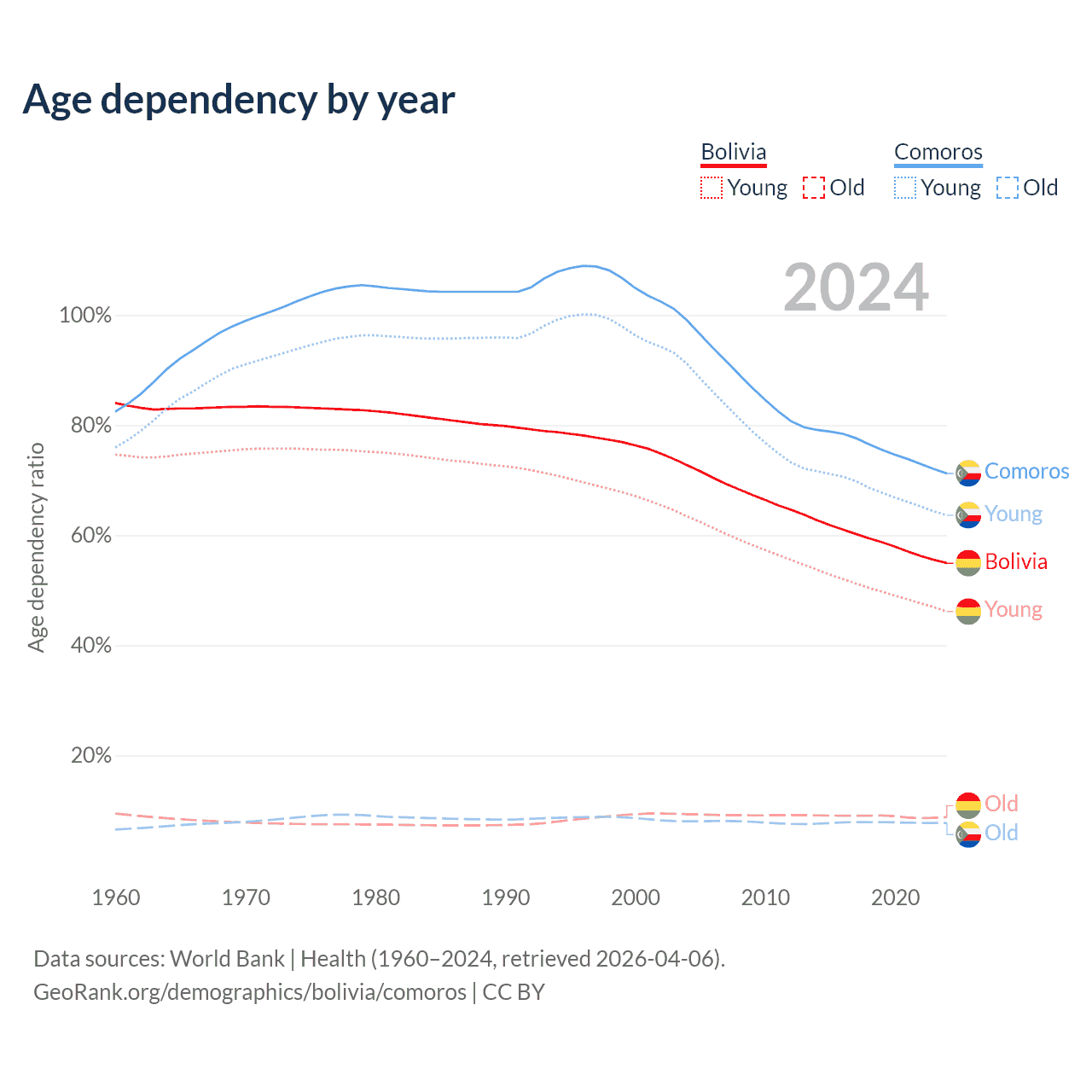 Age dependency by year

Bolivia
Young Old
Comoros
Young Old

2024

Age dependency ratio

100%
80%
60%
40%
20%

Comoros
Young
Bolivia
Young
Old
Old

1960 1970 1980 1990 2000 2010 2020

Data sources: World Bank | Health (1960–2024, retrieved 2026-04-06).
GeoRank.org/demographics/bolivia/comoros | CC BY